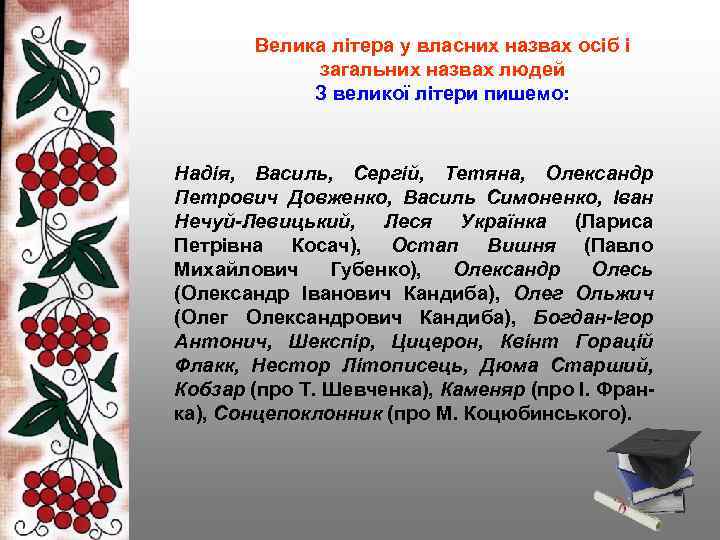 Велика літера у власних назвах осіб і загальних назвах людей
З великої літери пишемо:

Надія, Василь, Сергій, Тетяна, Олександр Петрович Довженко, Василь Симоненко, Іван Нечуй-Левицький, Леся Українка (Лариса Петрівна Косач), Остап Вишня (Павло Михайлович Губенко), Олександр Олесь (Олександр Іванович Кандиба), Олег Ольжич (Олег Олександрович Кандиба), Богдан-Ігор Антонич, Шекспір, Цицерон, Квінт Горацій Флакк, Нестор Літописець, Дюма Старший, Кобзар (про Т. Шевченка), Каменяр (про І. Франка), Сонцепоклонник (про М. Коцюбинського).